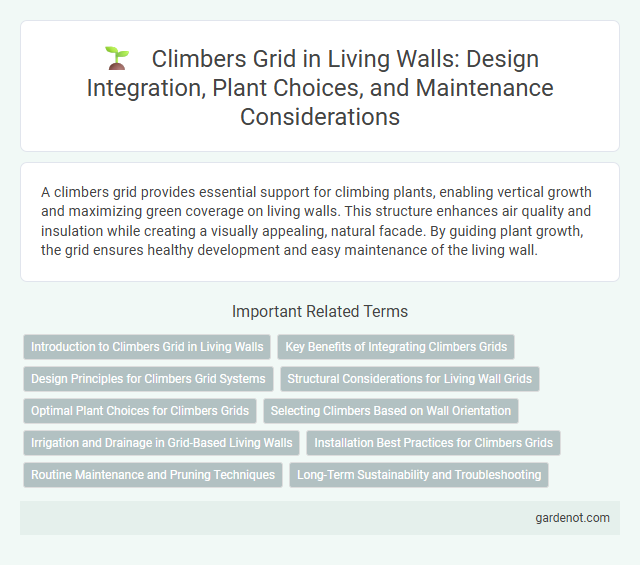 Climbers Grid in Living Walls: Design Integration, Plant Choices, and Maintenance Considerations

A climbers grid provides essential support for climbing plants, enabling vertical growth and maximizing green coverage on living walls. This structure enhances air quality and insulation while creating a visually appealing, natural facade. By guiding plant growth, the grid ensures healthy development and easy maintenance of the living wall.

Important Related Terms

Introduction to Climbers Grid in Living Walls

Key Benefits of Integrating Climbers Grids

Design Principles for Climbers Grid Systems

Structural Considerations for Living Wall Grids

Optimal Plant Choices for Climbers Grids

Selecting Climbers Based on Wall Orientation

Irrigation and Drainage in Grid-Based Living Walls

Installation Best Practices for Climbers Grids

Routine Maintenance and Pruning Techniques

Long-Term Sustainability and Troubleshooting

gardenot.com